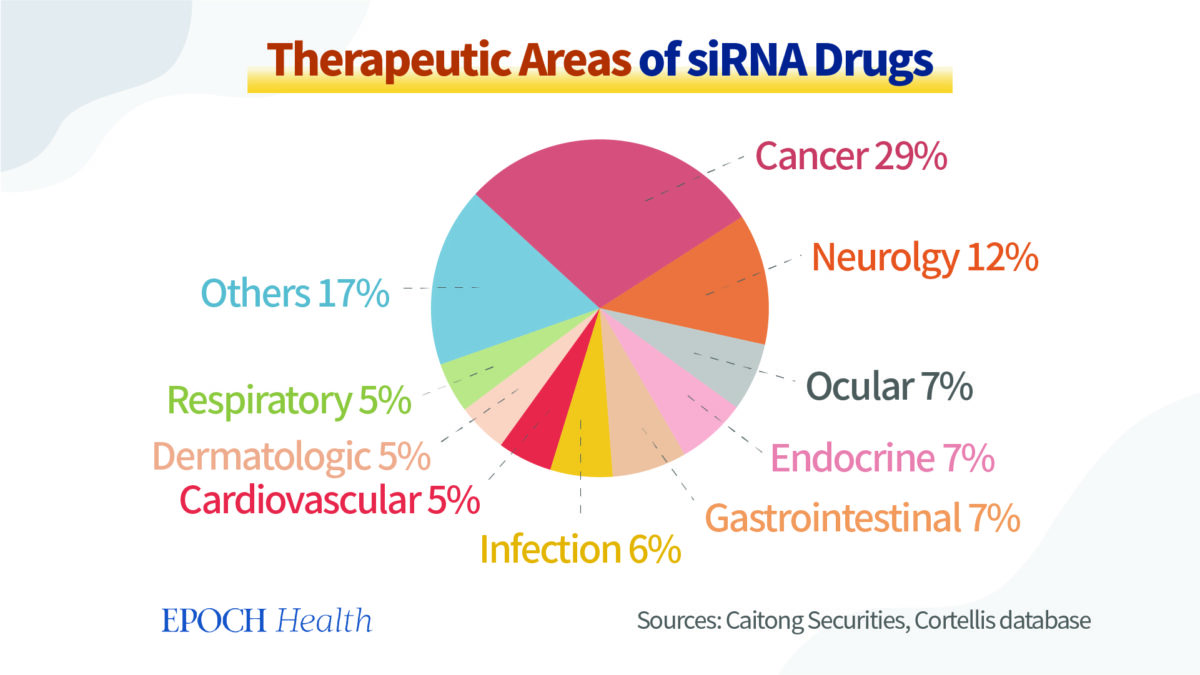 Therapeutic Areas of siRNA Drugs

Cancer 29%
Neurolgy 12%
Ocular 7%
Endocrine 7%
Gastrointestinal 7%
Infection 6%
Cardiovascular 5%
Dermatologic 5%
Respiratory 5%
Others 17%

EPOCH Health

Sources: Caitong Securities, Cortellis database